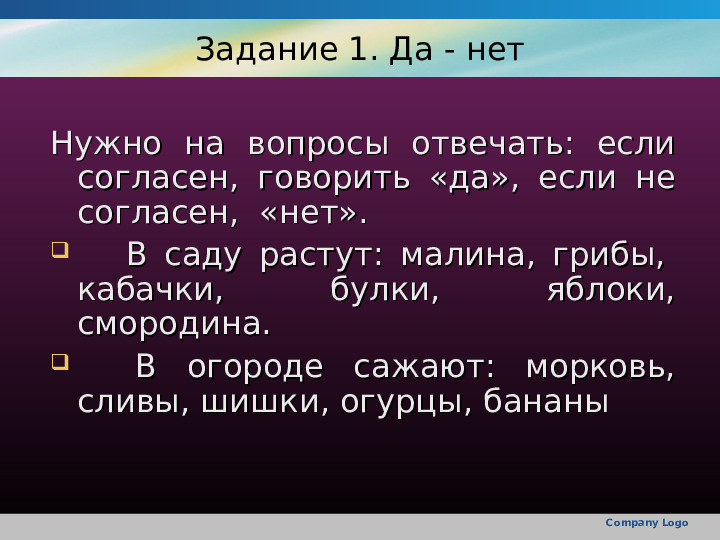 Задание 1. Да - нет

Нужно на вопросы отвечать: если согласен, говорить «да», если не согласен, «нет».

В саду растут: малина, грибы, кабачки, булки, яблоки, смородина.

В огороде сажают: морковь, сливы, шишки, огурцы, бананы

Company Logo